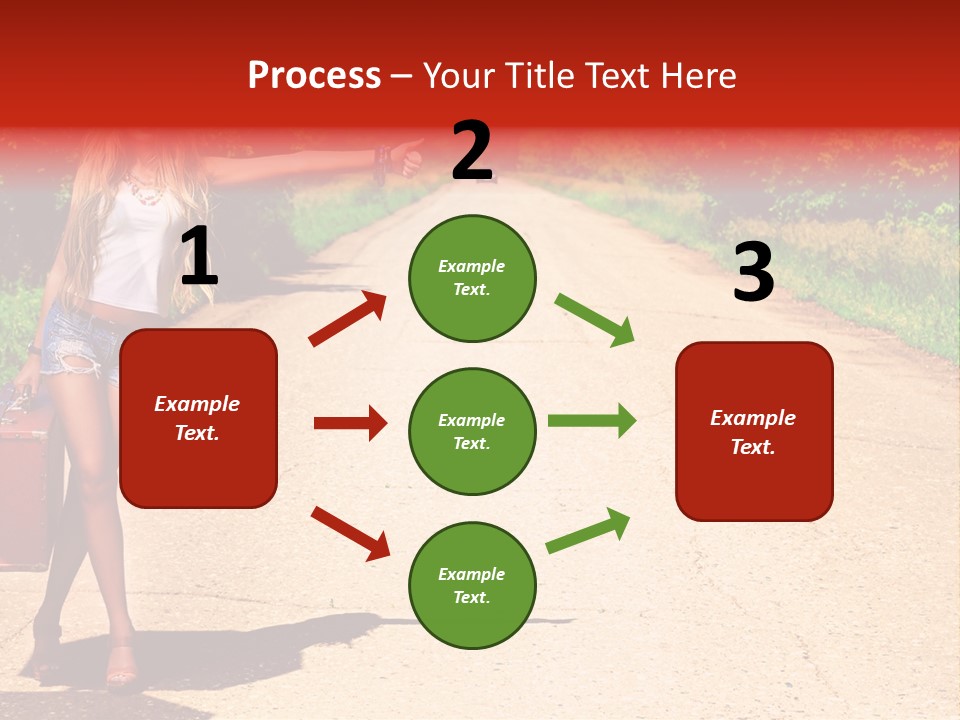 Process – Your Title Text Here

1

Example Text.

2

Example Text.

Example Text.

Example Text.

3

Example Text.